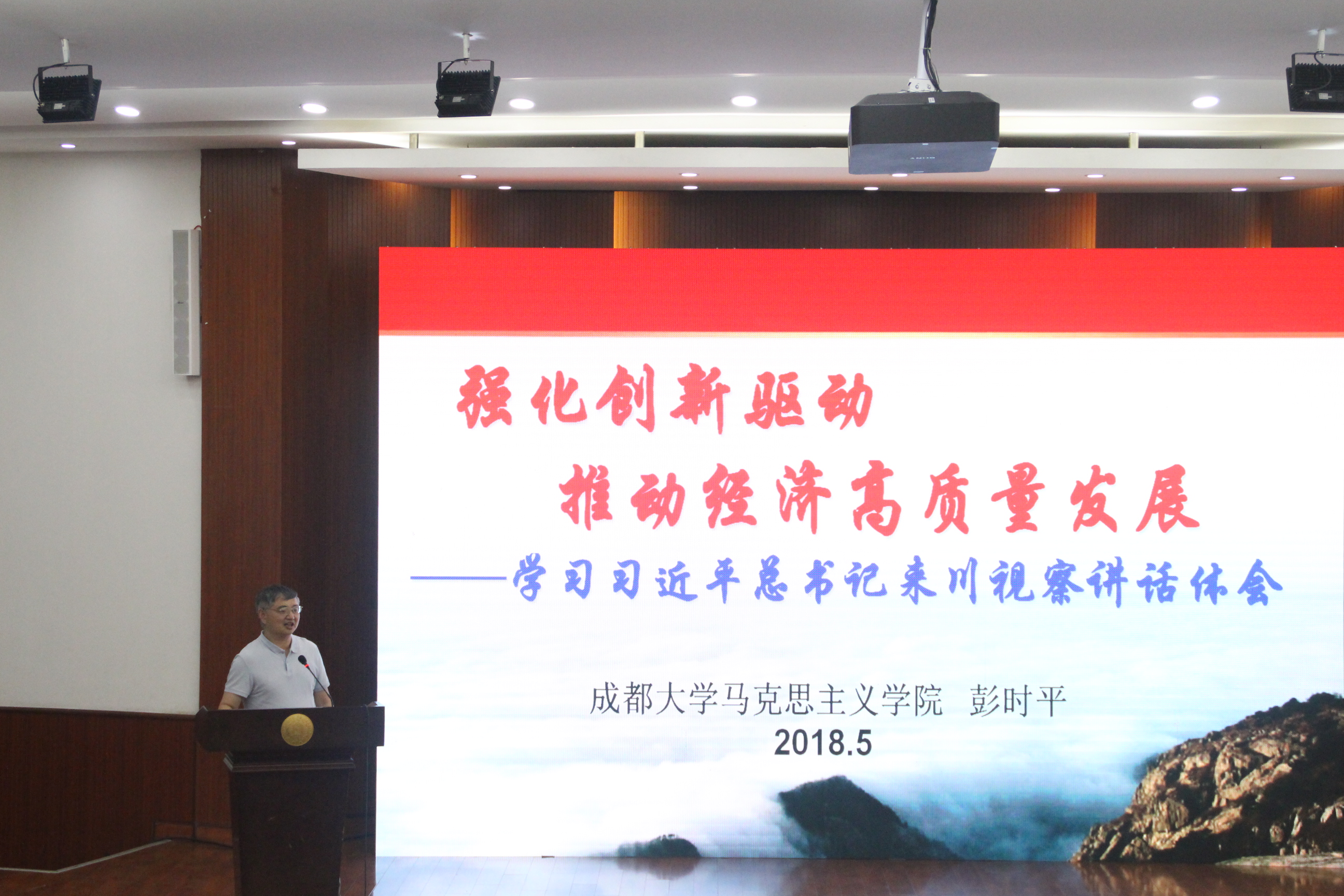 强化创新驱动

推动经济高质量发展

——学习习近平总书记来川视察讲话体会

成都大学马克思主义学院 彭时平

2018.5